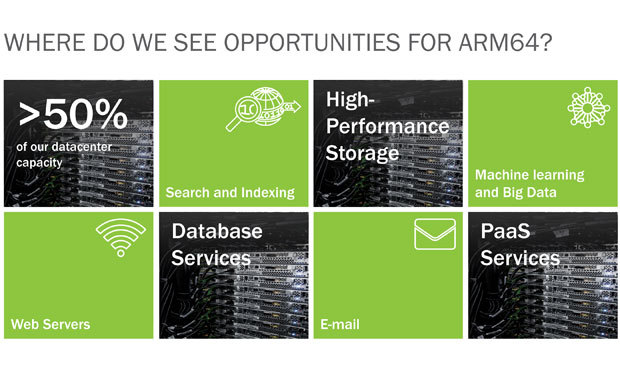 WHERE DO WE SEE OPPORTUNITIES FOR ARM64?

>50%
of our datacenter capacity

Search and Indexing

High-Performance Storage

Machine learning and Big Data

Web Servers

Database Services

E-mail

PaaS Services